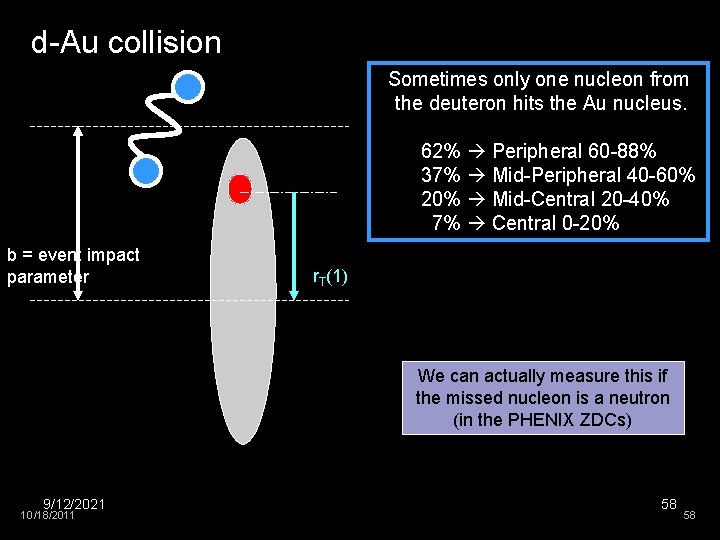 d-Au collision

Sometimes only one nucleon from the deuteron hits the Au nucleus.

62% → Peripheral 60-88%
37% → Mid-Peripheral 40-60%
20% → Mid-Central 20-40%
7% → Central 0-20%

b = event impact parameter

$r_T(1)$

We can actually measure this if the missed nucleon is a neutron (in the PHENIX ZDCs)

9/12/2021
10/18/2011

58
58